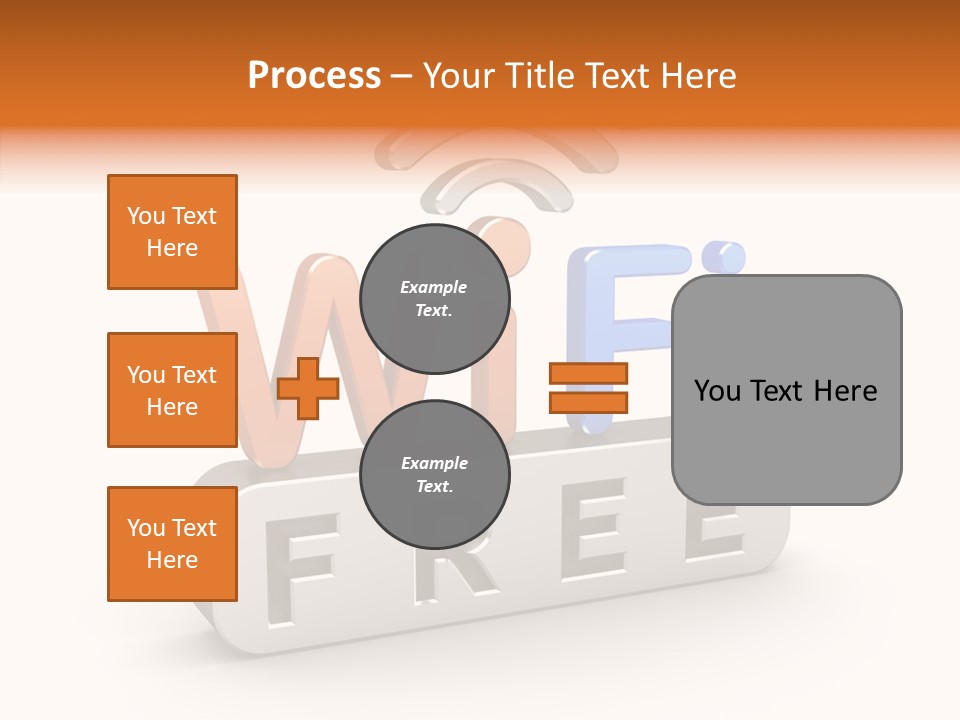 Process – Your Title Text Here

You Text Here

You Text Here

You Text Here

Example Text.

Example Text.

You Text Here

WiFi

FREE